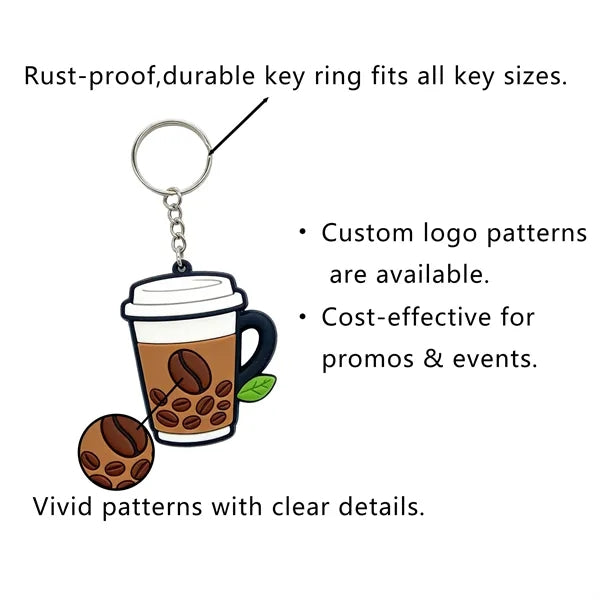 Rust-proof,durable key ring fits all key sizes.

• Custom logo patterns are available.
• Cost-effective for promos & events.

Vivid patterns with clear details.